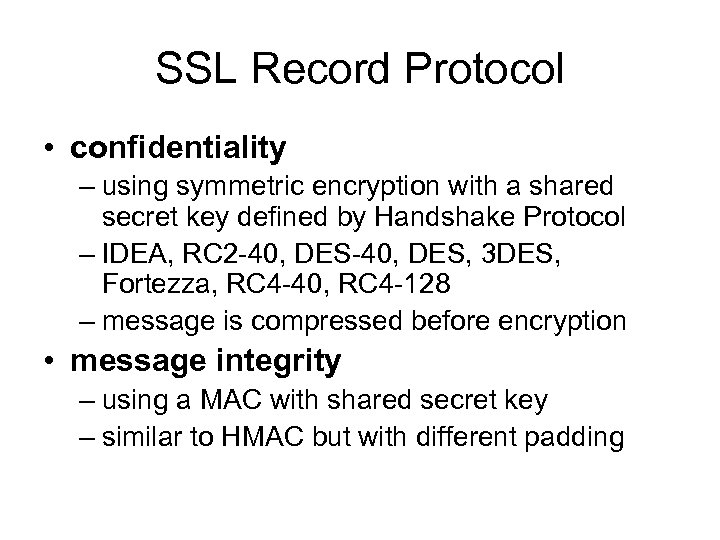 SSL Record Protocol

• confidentiality
– using symmetric encryption with a shared secret key defined by Handshake Protocol
– IDEA, RC2-40, DES-40, DES, 3DES, Fortezza, RC4-40, RC4-128
– message is compressed before encryption
• message integrity
– using a MAC with shared secret key
– similar to HMAC but with different padding